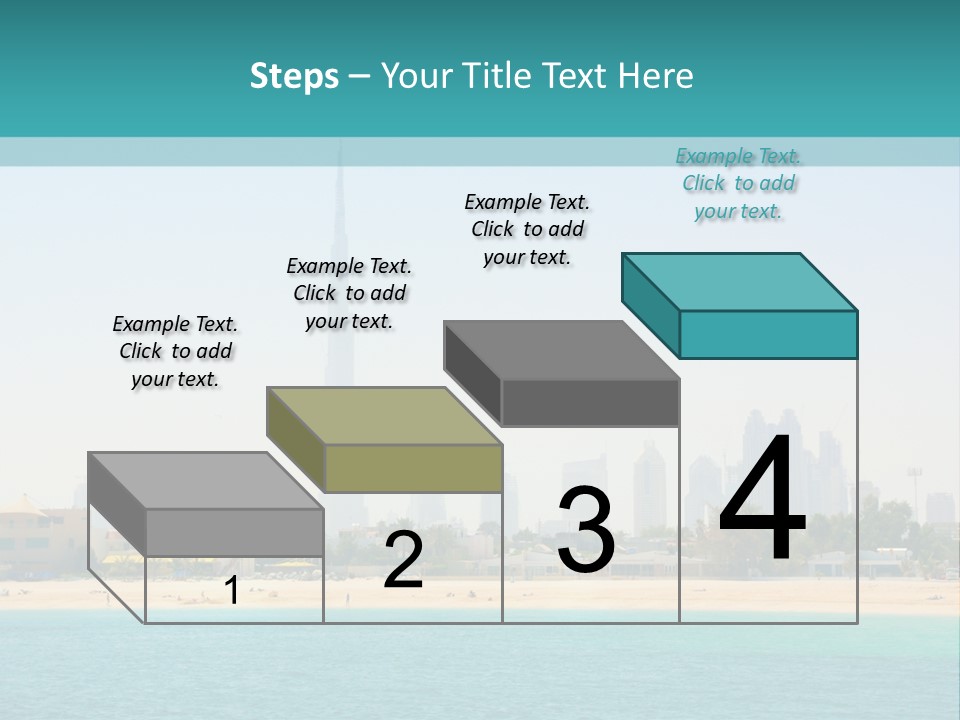 Steps – Your Title Text Here

Example Text. Click to add your text.

Example Text. Click to add your text.

Example Text. Click to add your text.

Example Text. Click to add your text.

1

2

3

4